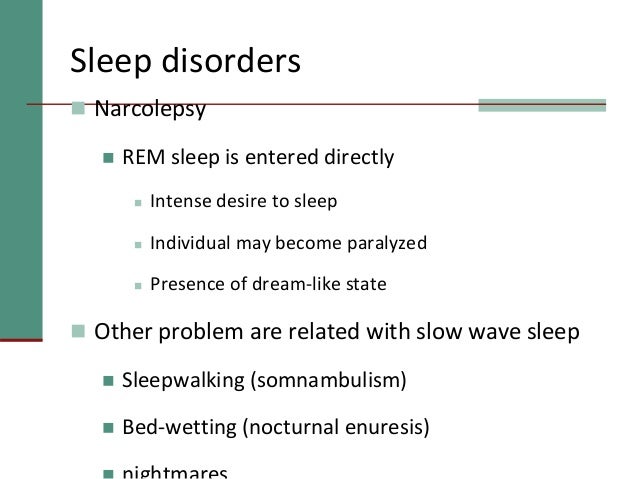 Sleep disorders

Narcolepsy

REM sleep is entered directly

Intense desire to sleep

Individual may become paralyzed

Presence of dream-like state

Other problem are related with slow wave sleep

Sleepwalking (somnambulism)

Bed-wetting (nocturnal enuresis)

nightmares